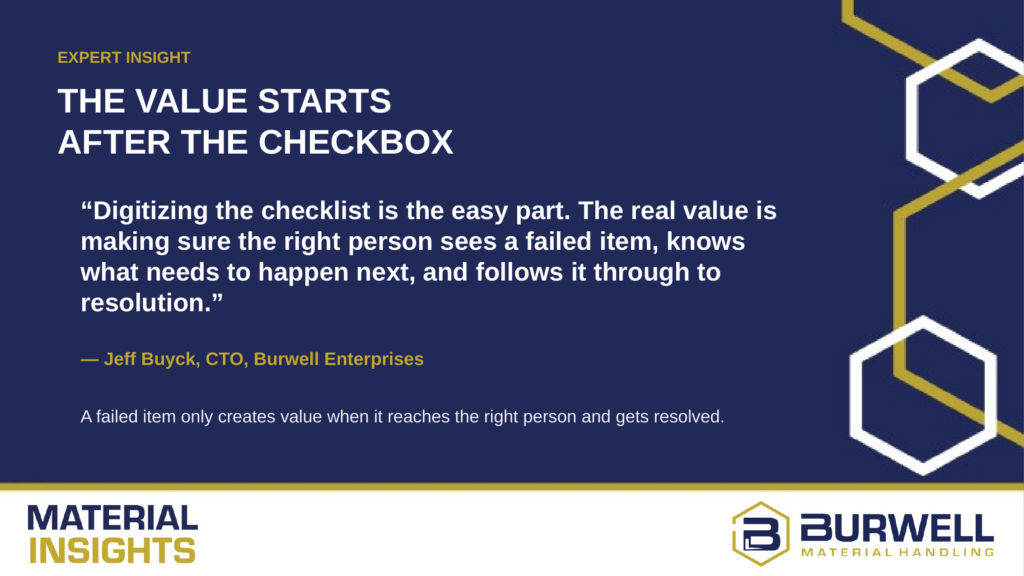 EXPERT INSIGHT

THE VALUE STARTS
AFTER THE CHECKBOX

"Digitizing the checklist is the easy part. The real value is making sure the right person sees a failed item, knows what needs to happen next, and follows it through to resolution."

— Jeff Buyck, CTO, Burwell Enterprises

A failed item only creates value when it reaches the right person and gets resolved.

MATERIAL
INSIGHTS

BURWELL
MATERIAL HANDLING